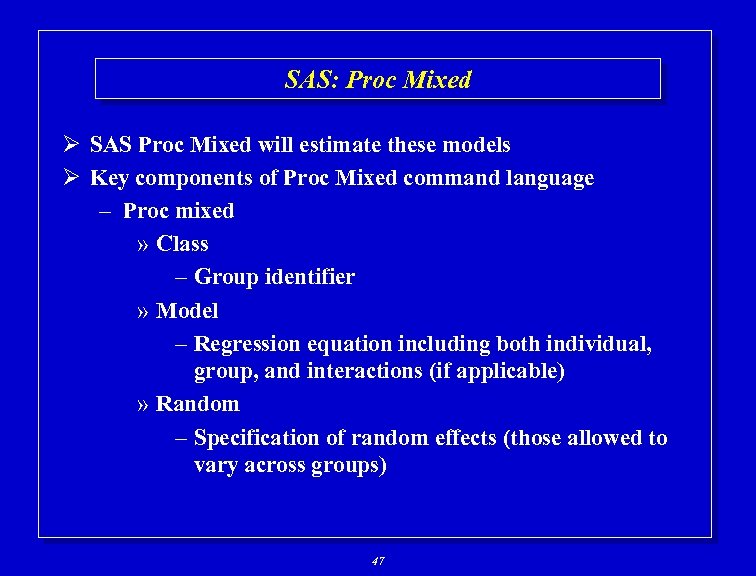 SAS: Proc Mixed

➢ SAS Proc Mixed will estimate these models
➢ Key components of Proc Mixed command language
– Proc mixed
» Class
– Group identifier
» Model
– Regression equation including both individual, group, and interactions (if applicable)
» Random
– Specification of random effects (those allowed to vary across groups)

47